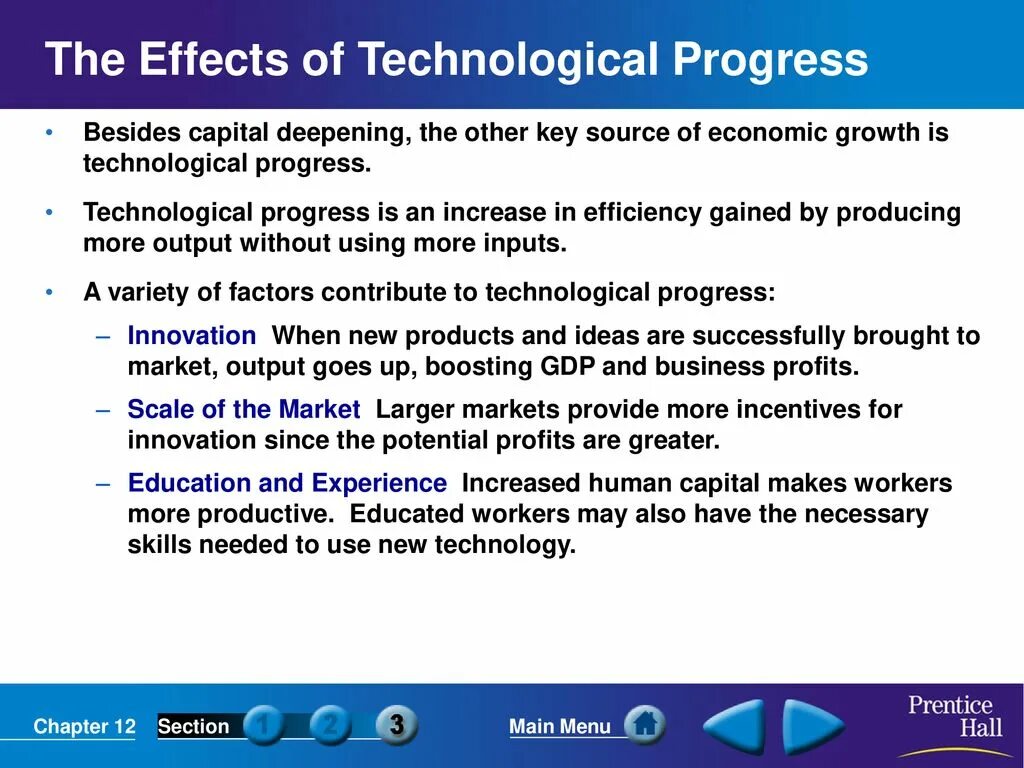 The Effects of Technological Progress

• Besides capital deepening, the other key source of economic growth is technological progress.

• Technological progress is an increase in efficiency gained by producing more output without using more inputs.

• A variety of factors contribute to technological progress:

– Innovation When new products and ideas are successfully brought to market, output goes up, boosting GDP and business profits.

– Scale of the Market Larger markets provide more incentives for innovation since the potential profits are greater.

– Education and Experience Increased human capital makes workers more productive. Educated workers may also have the necessary skills needed to use new technology.

Chapter 12 Section 1 2 3 Main Menu

Prentice Hall